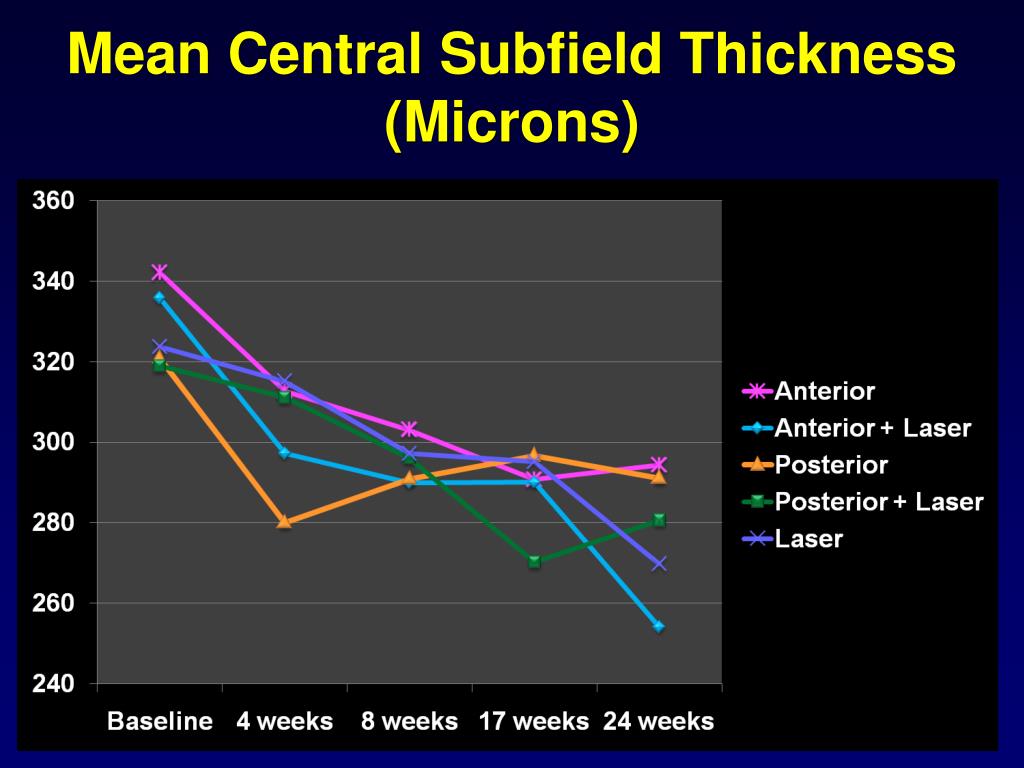 Mean Central Subfield Thickness (Microns)

360
340
320
300
280
260
240

Baseline 4 weeks 8 weeks 17 weeks 24 weeks

Anterior
Anterior + Laser
Posterior
Posterior + Laser
Laser